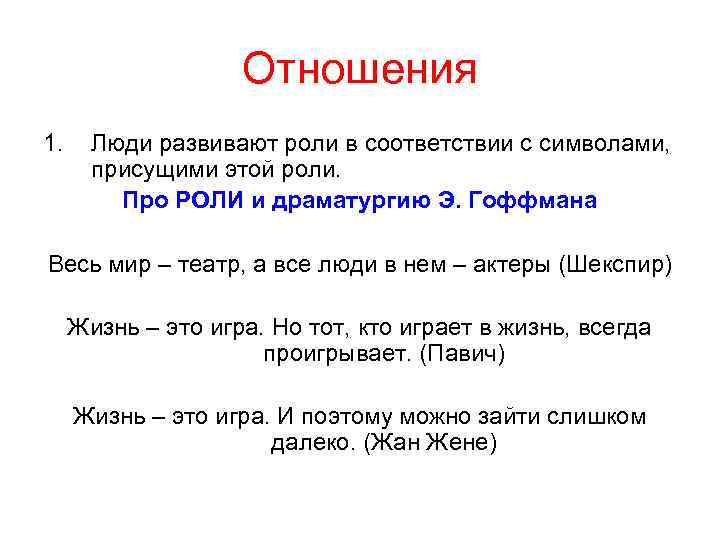 Отношения

1. Люди развивают роли в соответствии с символами, присущими этой роли.

Про РОЛИ и драматургию Э. Гоффмана

Весь мир – театр, а все люди в нем – актеры (Шекспир)

Жизнь – это игра. Но тот, кто играет в жизнь, всегда проигрывает. (Павич)

Жизнь – это игра. И поэтому можно зайти слишком далеко. (Жан Жене)